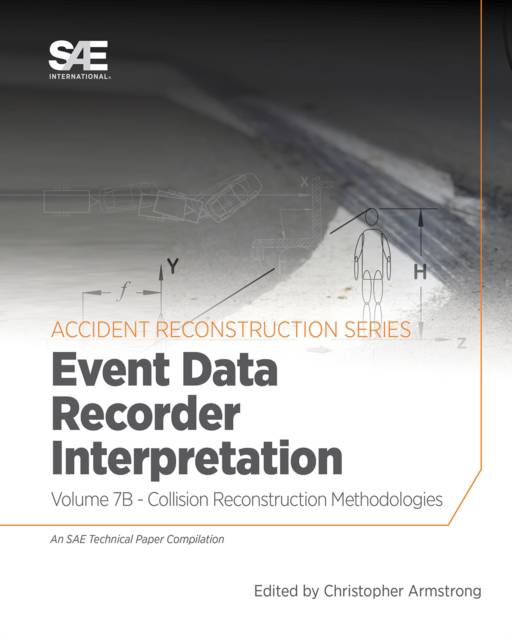 SAE
INTERNATIONAL

X

Y

$f$

H

Z

ACCIDENT RECONSTRUCTION SERIES

Event Data Recorder Interpretation

Volume 7B - Collision Reconstruction Methodologies

An SAE Technical Paper Compilation

Edited by Christopher Armstrong